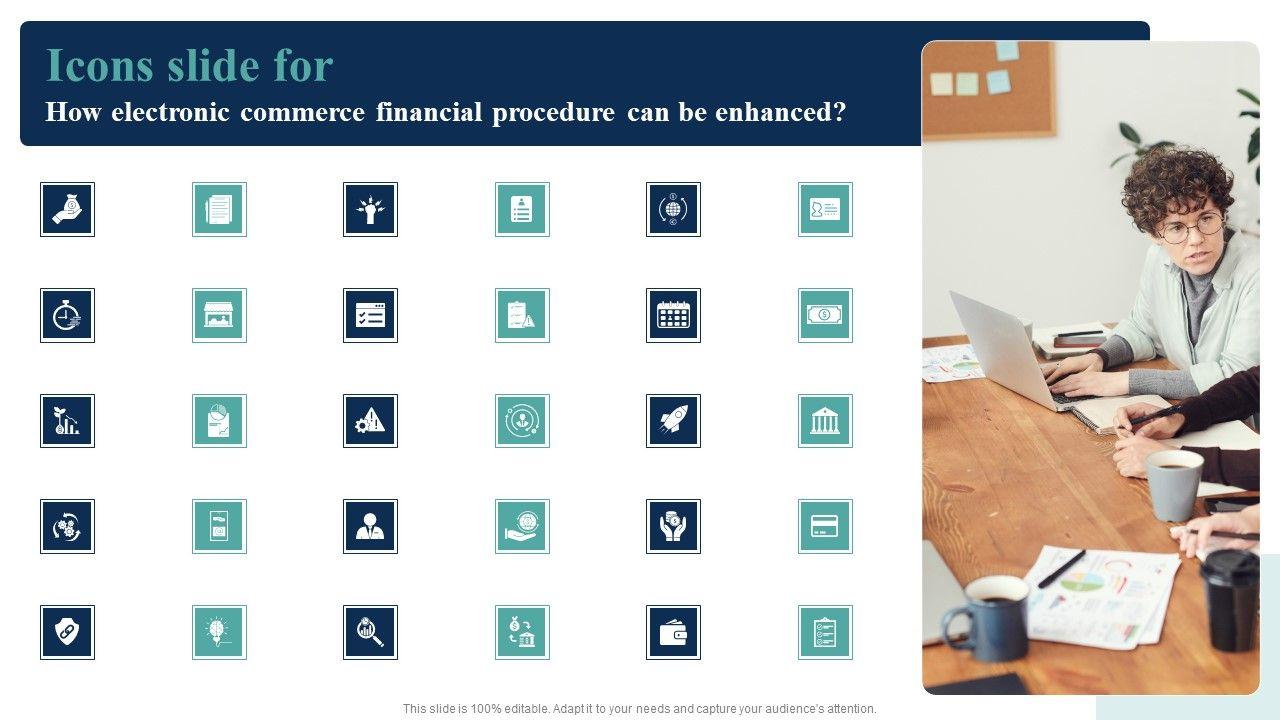 Icons slide for
How electronic commerce financial procedure can be enhanced?

This slide is 100% editable. Adapt it to your needs and capture your audience's attention.